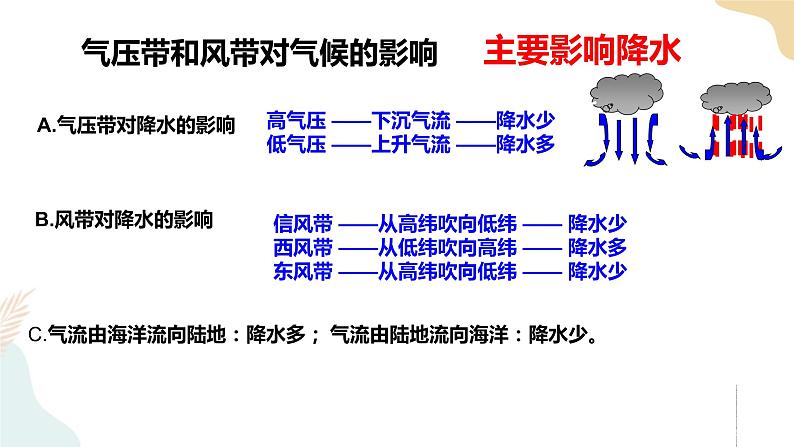 气压带和风带对气候的影响　　主要影响降水

A.气压带对降水的影响

高气压 ——下沉气流 ——降水少
低气压 ——上升气流 ——降水多

B.风带对降水的影响

信风带 ——从高纬吹向低纬 —— 降水少
西风带 ——从低纬吹向高纬 —— 降水多
东风带 ——从高纬吹向低纬 —— 降水少

C.气流由海洋流向陆地：降水多； 气流由陆地流向海洋：降水少。